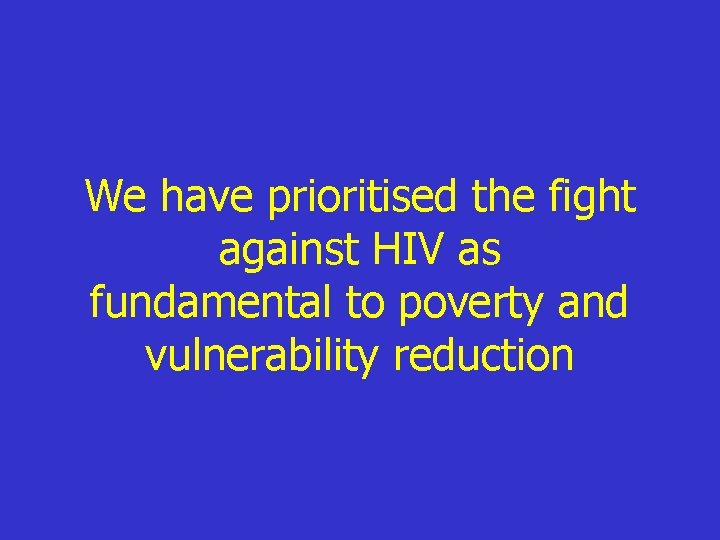 We have prioritised the fight against HIV as fundamental to poverty and vulnerability reduction